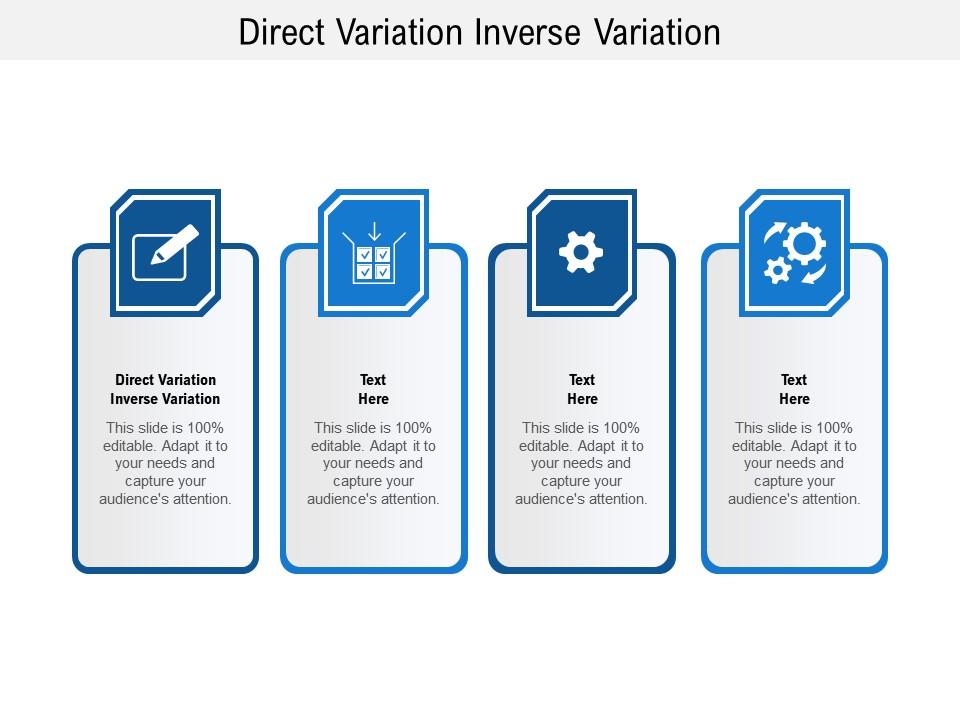 Direct Variation Inverse Variation

Direct Variation Inverse Variation

This slide is 100% editable. Adapt it to your needs and capture your audience's attention.

Text Here

This slide is 100% editable. Adapt it to your needs and capture your audience's attention.

Text Here

This slide is 100% editable. Adapt it to your needs and capture your audience's attention.

Text Here

This slide is 100% editable. Adapt it to your needs and capture your audience's attention.